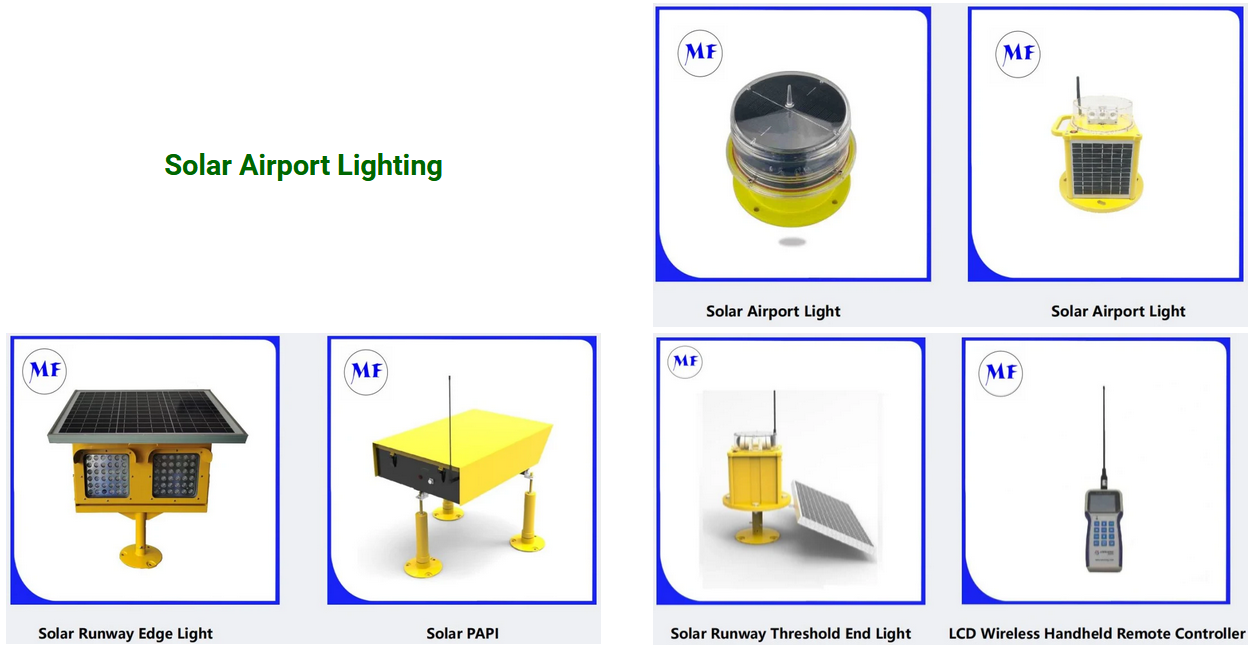 Solar Airport Lighting

MF

Solar Airport Light

MF

Solar Airport Light

MF

Solar Runway Edge Light

MF

Solar PAPI

MF

Solar Runway Threshold End Light

MF

LCD Wireless Handheld Remote Controller